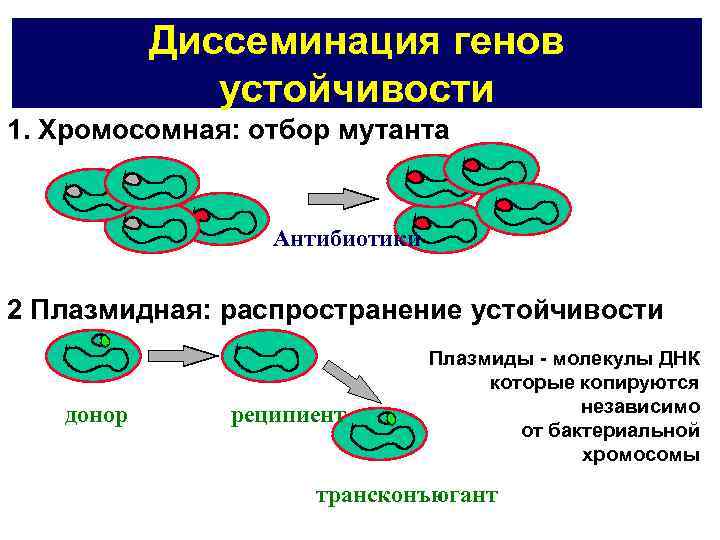 Диссеминация генов устойчивости

1. Хромосомная: отбор мутанта

Антибиотики

2 Плазмидная: распространение устойчивости

донор

реципиент

трансконъюгант

Плазмиды - молекулы ДНК которые копируются независимо от бактериальной хромосомы